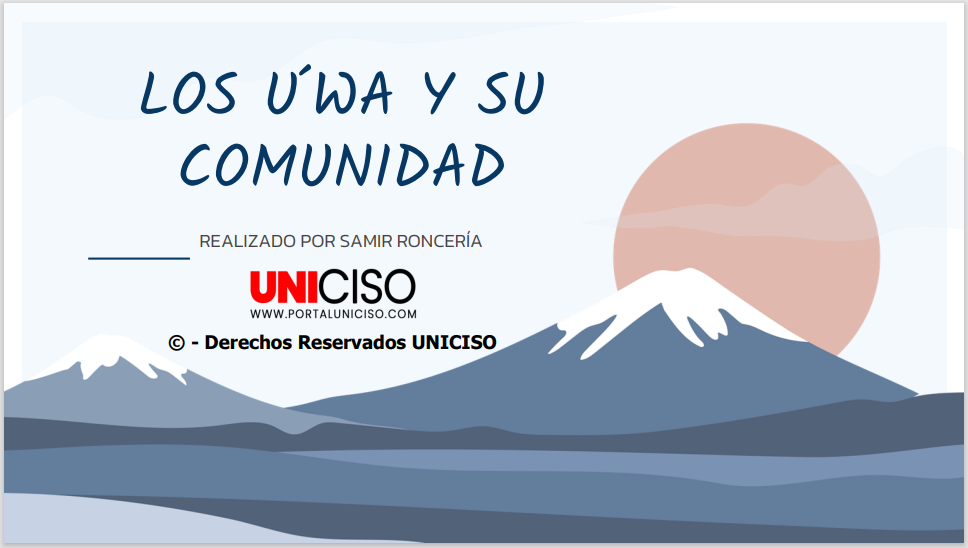 LOS U´WA Y SU COMUNIDAD

REALIZADO POR SAMIR RONCERÍA

UNICISO
WWW.PORTALUNICISO.COM

© - Derechos Reservados UNICISO